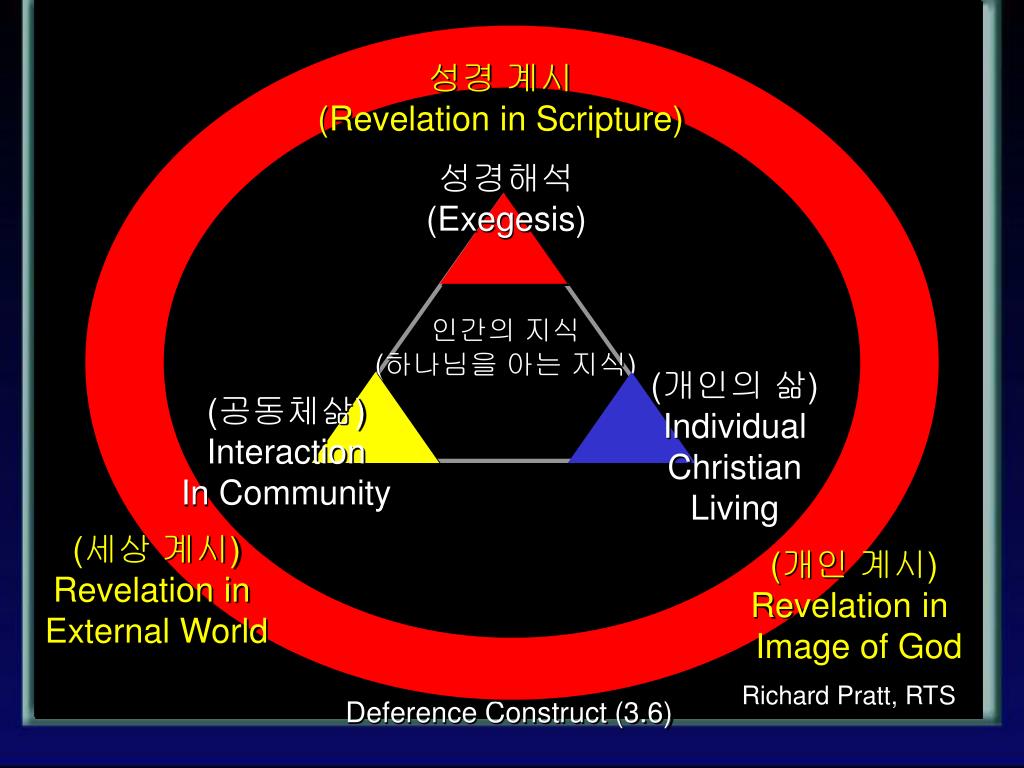 성경 계시
(Revelation in Scripture)

성경해석
(Exegesis)

인간의 지식
(하나님을 아는 지식)

(공동체삶)
Interaction
In Community

(개인의 삶)
Individual
Christian
Living

(세상 계시)
Revelation in
External World

(개인 계시)
Revelation in
Image of God

Richard Pratt, RTS

Deference Construct (3.6)